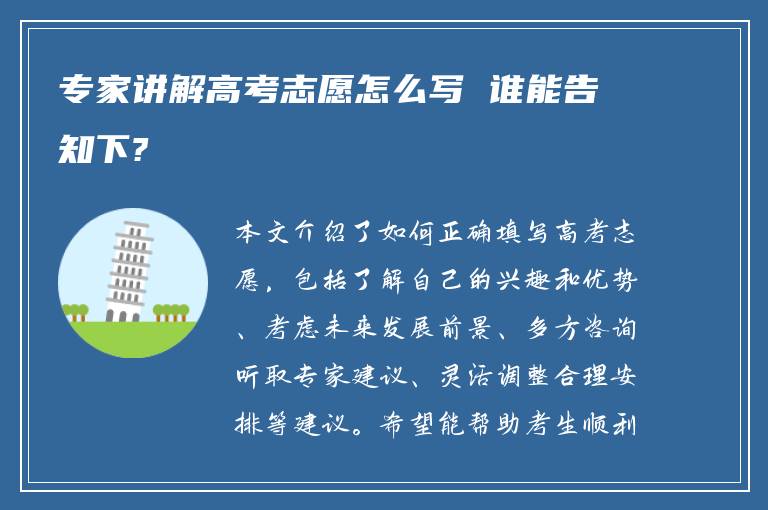 专家讲解高考志愿怎么写 谁能告知下？

本文介绍了如何正确填写高考志愿，包括了解自己的兴趣和优势、考虑未来发展前景、多方咨询听取专家建议、灵活调整合理安排等建议。希望能帮助考生顺利